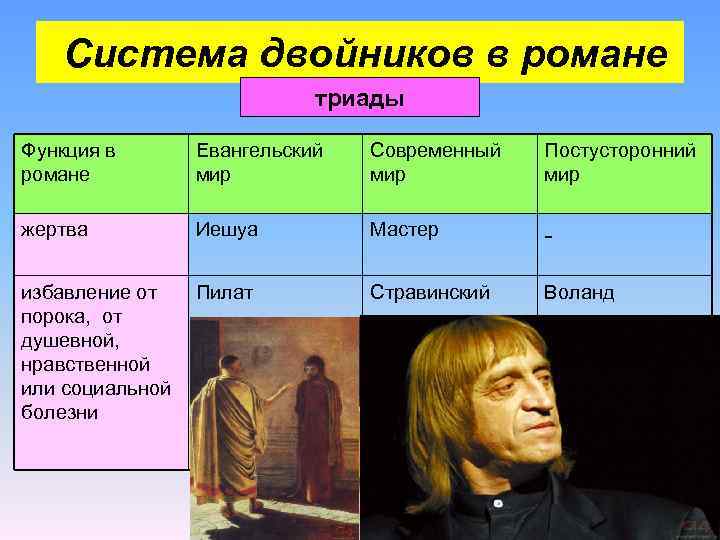 Система двойников в романе

триады

| Функция в романе | Евангельский мир | Современный мир | Постусторонний мир |
|---|---|---|---|
| жертва | Иешуа | Мастер | - |
| избавление от порока, от душевной, нравственной или социальной болезни | Пилат | Стравинский | Воланд |